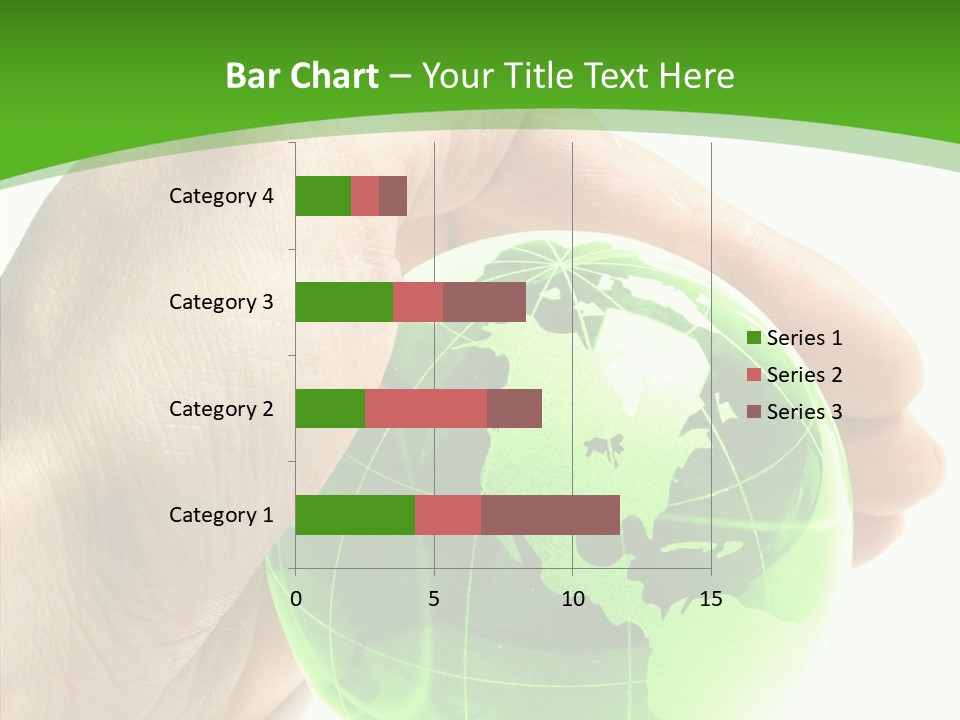 Bar Chart – Your Title Text Here

Category 4
Category 3
Category 2
Category 1

0 5 10 15

Series 1
Series 2
Series 3